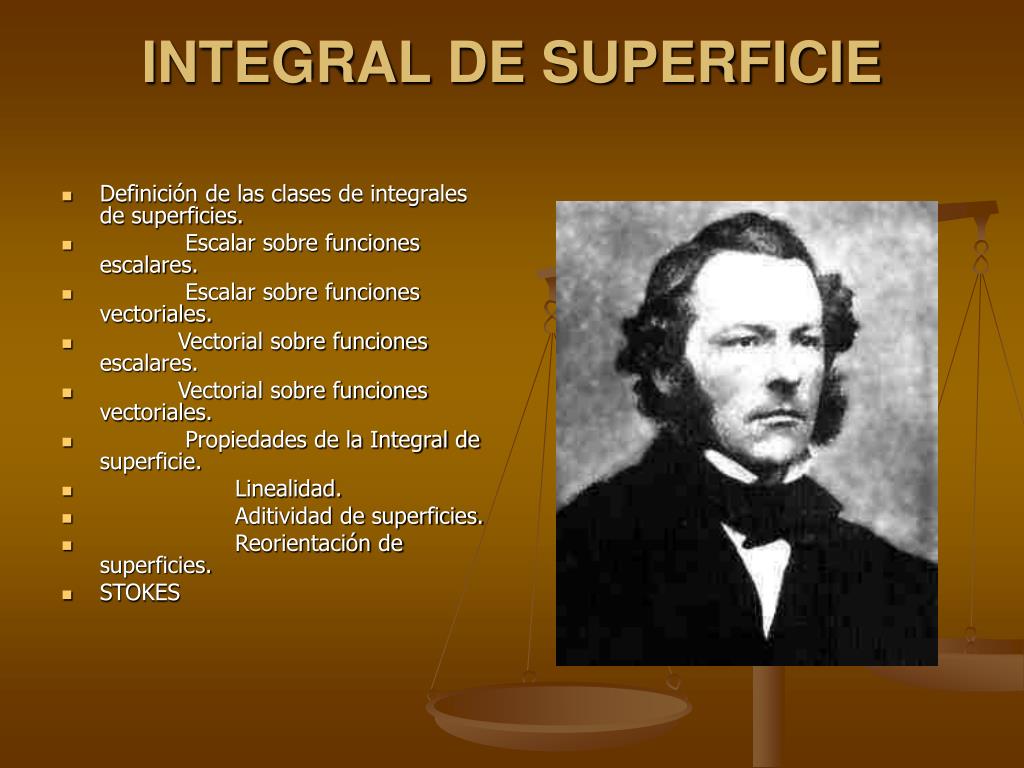 INTEGRAL DE SUPERFICIE

- Definición de las clases de integrales de superficies.
- Escalar sobre funciones escalares.
- Escalar sobre funciones vectoriales.
- Vectorial sobre funciones escalares.
- Vectorial sobre funciones vectoriales.
- Propiedades de la Integral de superficie.
- Linealidad.
- Aditividad de superficies.
- Reorientación de superficies.
- STOKES